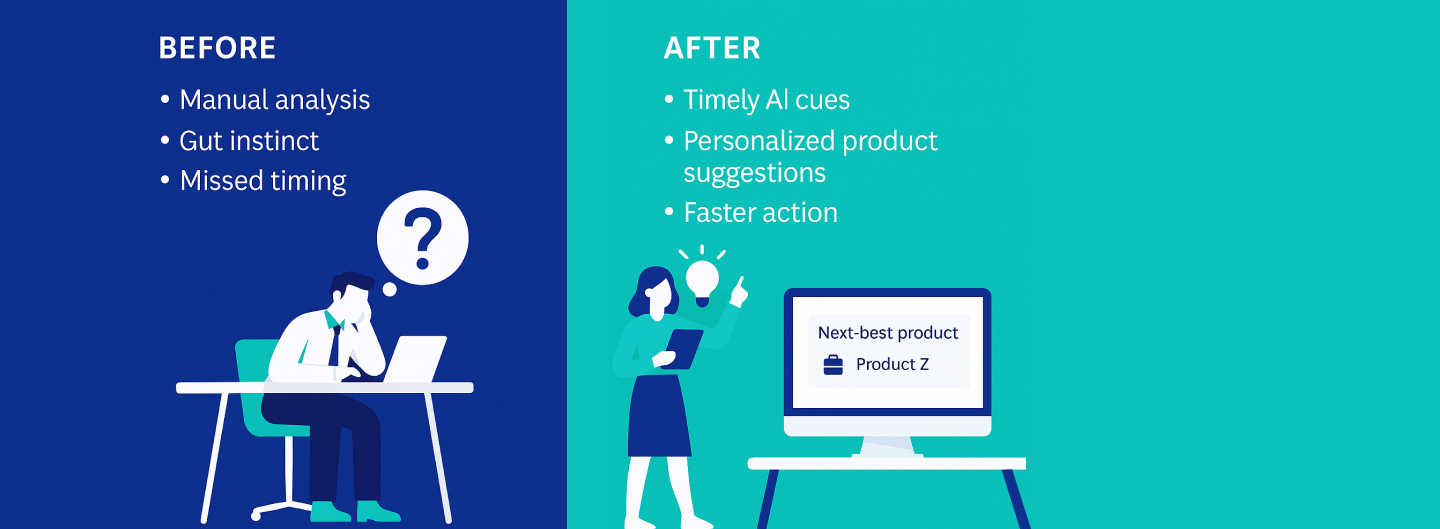 BEFORE

• Manual analysis
• Gut instinct
• Missed timing

?

AFTER

• Timely AI cues
• Personalized product suggestions
• Faster action

Next-best product

Product Z